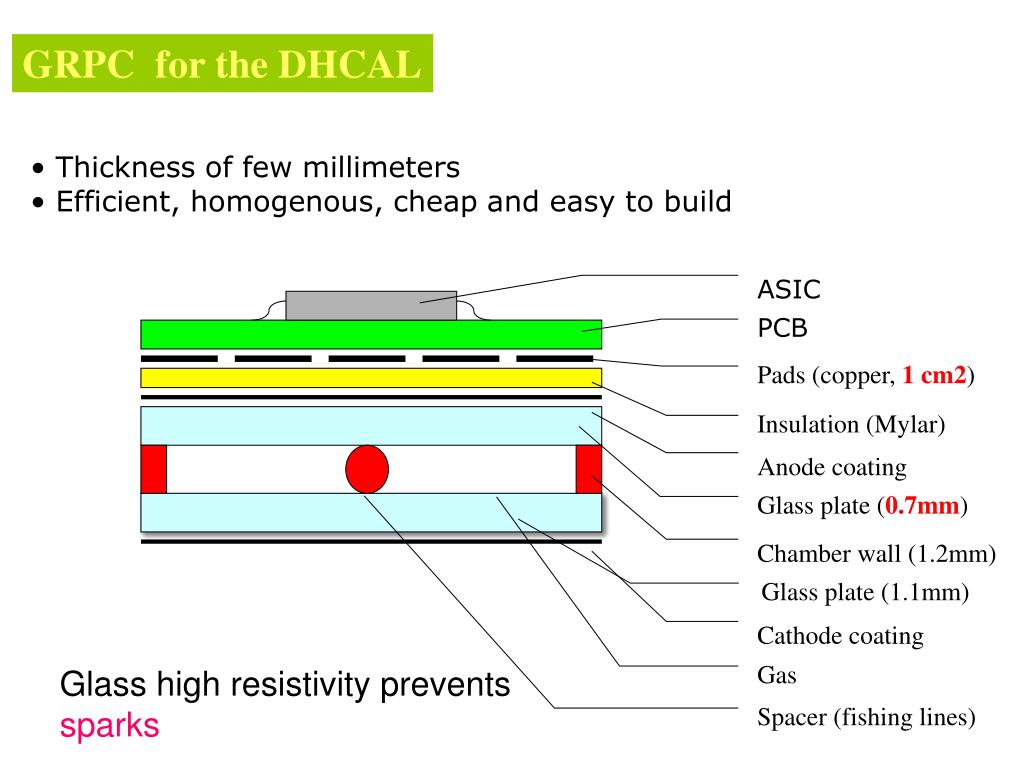 GRPC for the DHCAL

• Thickness of few millimeters
• Efficient, homogenous, cheap and easy to build

ASIC
PCB
Pads (copper, 1 cm2)
Insulation (Mylar)
Anode coating
Glass plate (0.7mm)
Chamber wall (1.2mm)
Glass plate (1.1mm)
Cathode coating
Gas
Spacer (fishing lines)

Glass high resistivity prevents sparks